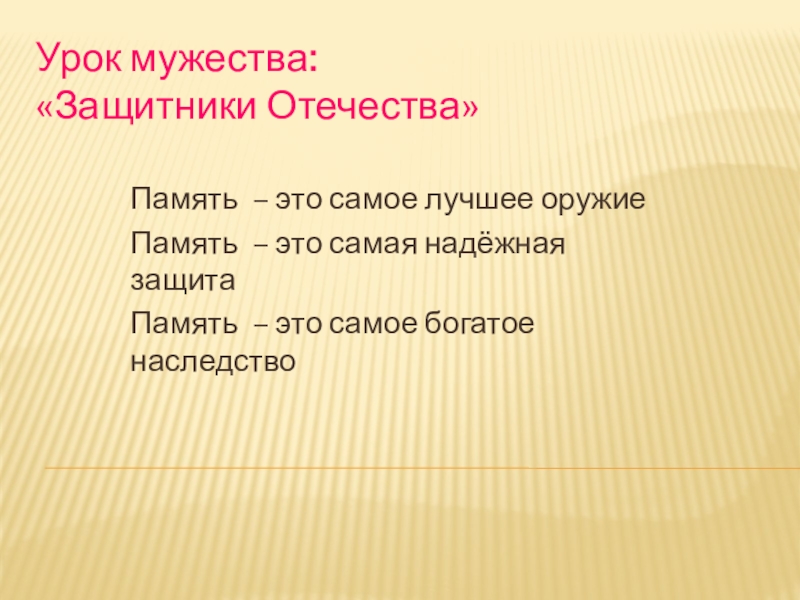 Урок мужества:
«Защитники Отечества»

Память – это самое лучшее оружие

Память – это самая надёжная защита

Память – это самое богатое наследство